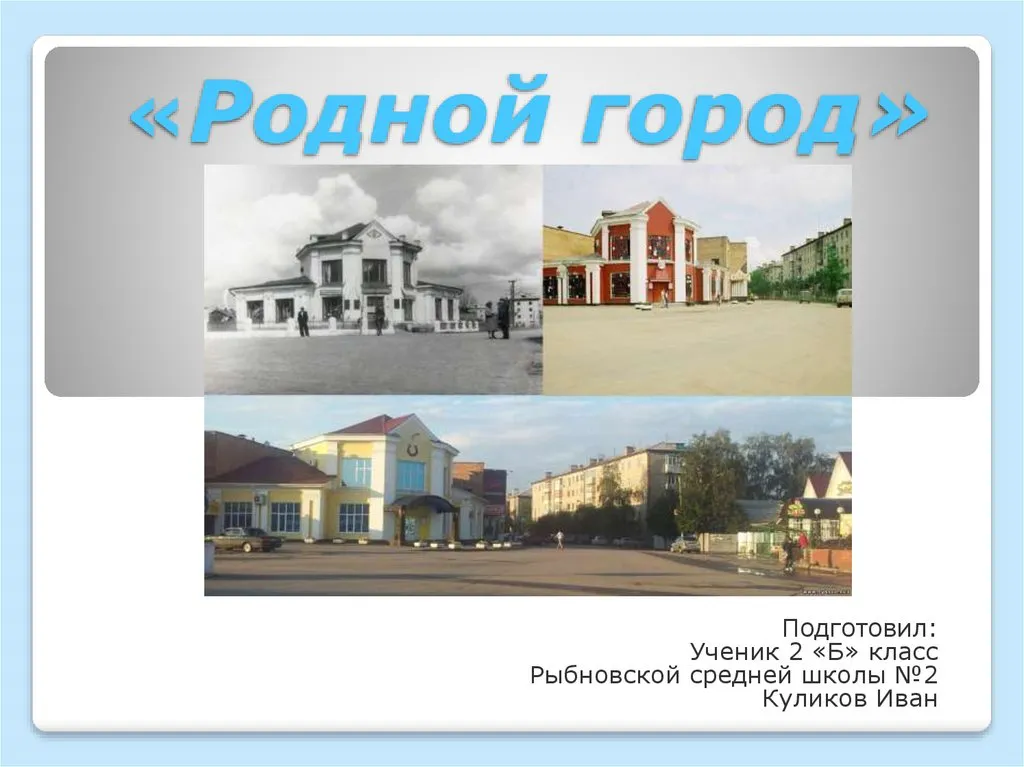 «Родной город»

Подготовил:
Ученик 2 «Б» класс
Рыбновской средней школы №2
Куликов Иван